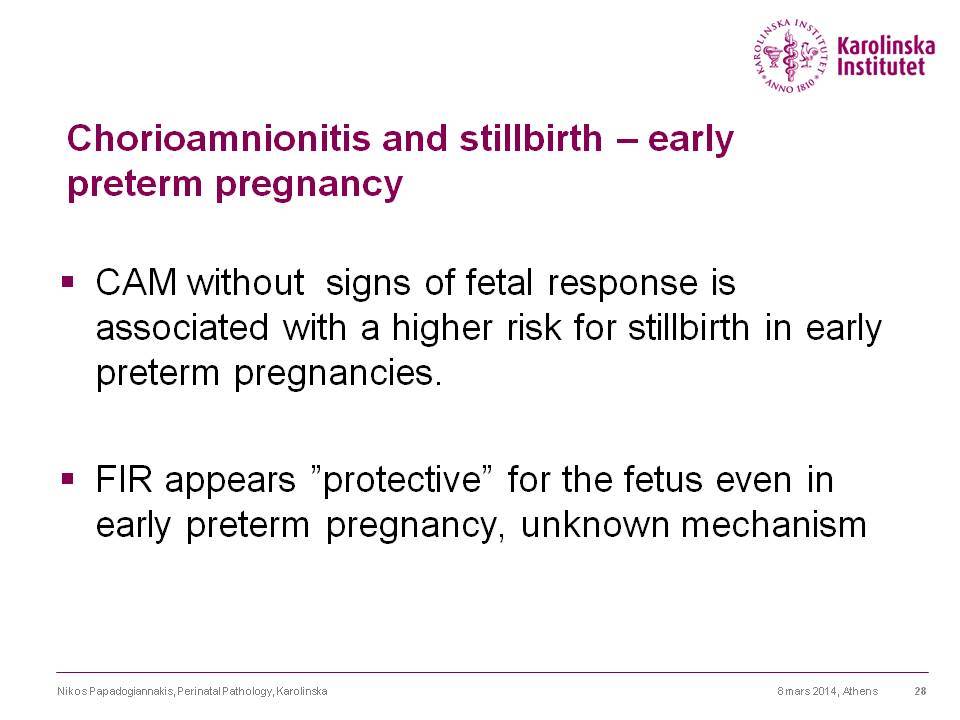 KAROLINSKA INSTITUTET ANNO 1810

Karolinska Institutet

Chorioamnionitis and stillbirth – early preterm pregnancy

▪ CAM without signs of fetal response is associated with a higher risk for stillbirth in early preterm pregnancies.

▪ FIR appears ”protective” for the fetus even in early preterm pregnancy, unknown mechanism

Nikos Papadogiannakis, Perinatal Pathology, Karolinska 8 mars 2014, Athens 28